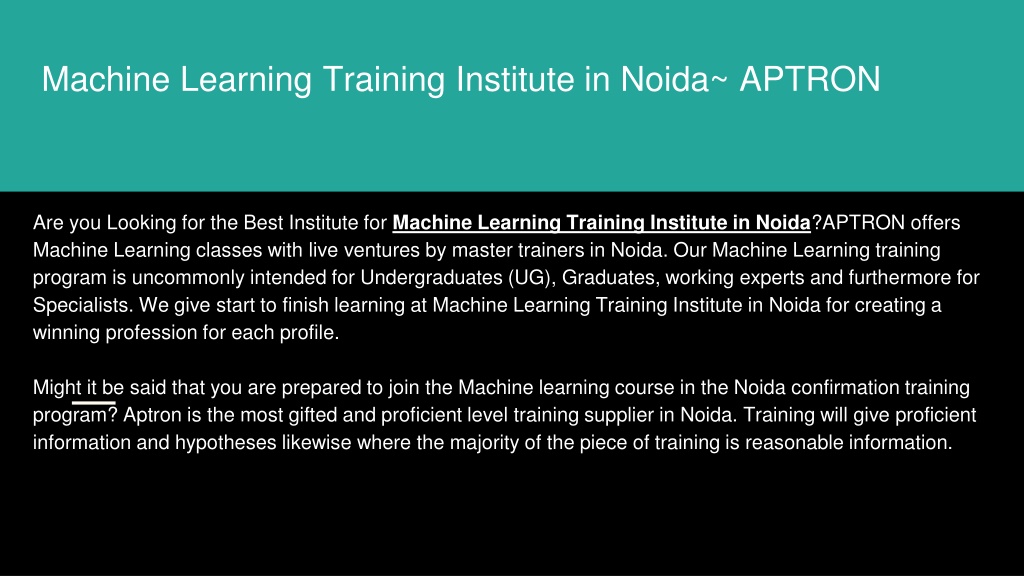 Machine Learning Training Institute in Noida~ APTRON

Are you Looking for the Best Institute for Machine Learning Training Institute in Noida?APTRON offers Machine Learning classes with live ventures by master trainers in Noida. Our Machine Learning training program is uncommonly intended for Undergraduates (UG), Graduates, working experts and furthermore for Specialists. We give start to finish learning at Machine Learning Training Institute in Noida for creating a winning profession for each profile.

Might it be said that you are prepared to join the Machine learning course in the Noida confirmation training program? Aptron is the most gifted and proficient level training supplier in Noida. Training will give proficient information and hypotheses likewise where the majority of the piece of training is reasonable information.